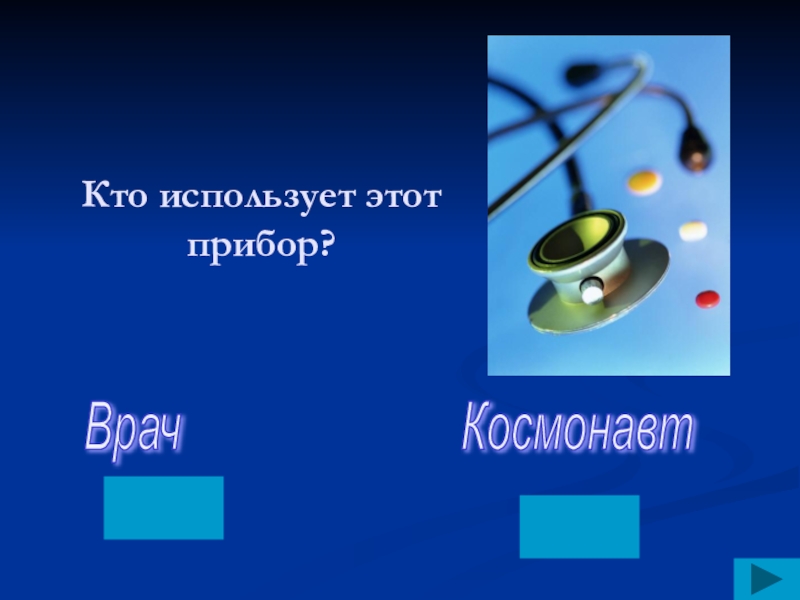 Кто использует этот прибор?

Врач

Космонавт